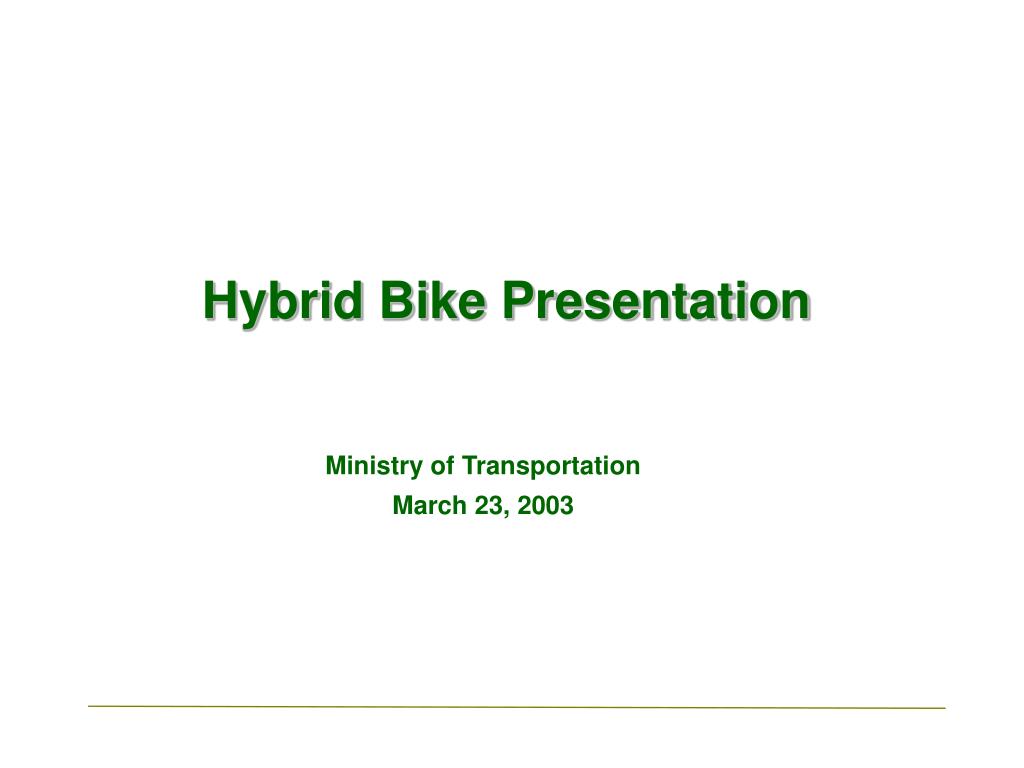 Hybrid Bike Presentation

Ministry of Transportation
March 23, 2003